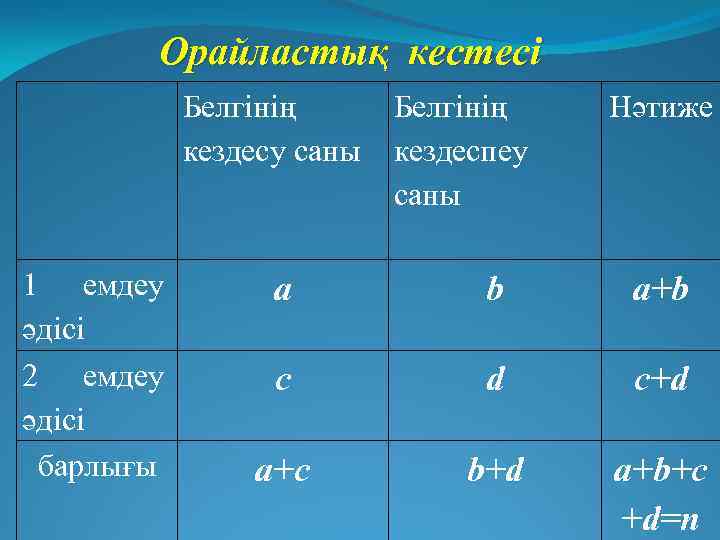 Орайластық кестесі

| | Белгінің кездесу саны | Белгінің кездеспеу саны | Нәтиже |
|---|---|---|---|
| 1 емдеу әдісі | $a$ | $b$ | $a+b$ |
| 2 емдеу әдісі | $c$ | $d$ | $c+d$ |
| барлығы | $a+c$ | $b+d$ | $a+b+c+d=n$ |